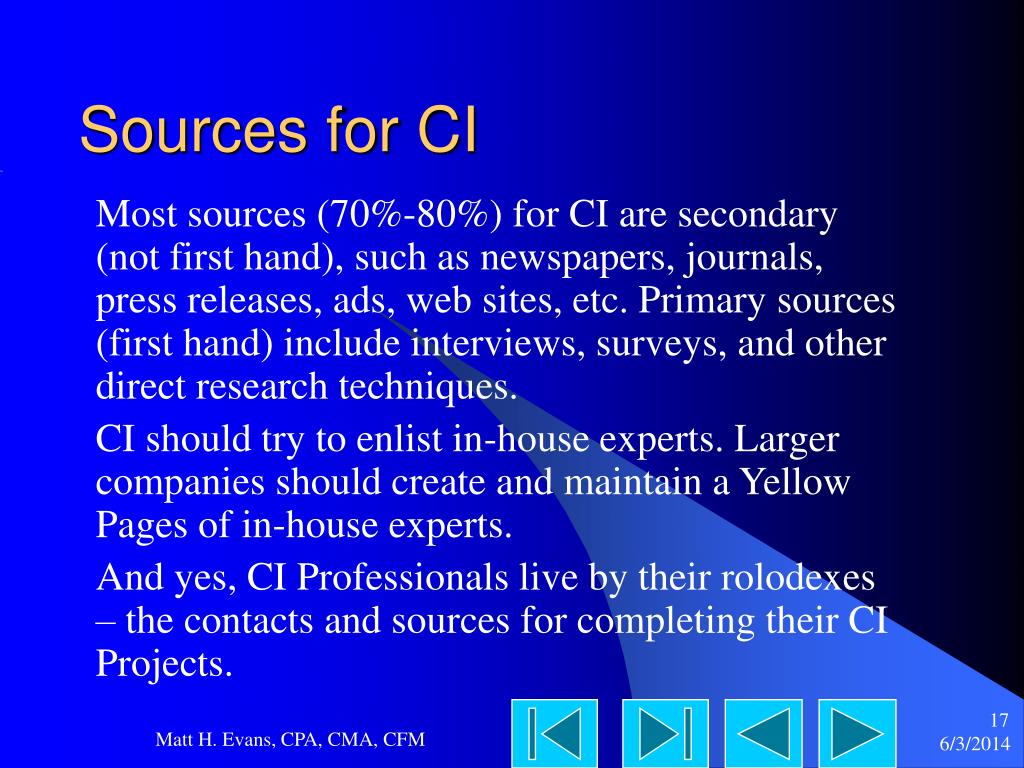 Sources for CI

Most sources (70%-80%) for CI are secondary (not first hand), such as newspapers, journals, press releases, ads, web sites, etc. Primary sources (first hand) include interviews, surveys, and other direct research techniques.

CI should try to enlist in-house experts. Larger companies should create and maintain a Yellow Pages of in-house experts.

And yes, CI Professionals live by their rolodexes – the contacts and sources for completing their CI Projects.

Matt H. Evans, CPA, CMA, CFM

17
6/3/2014